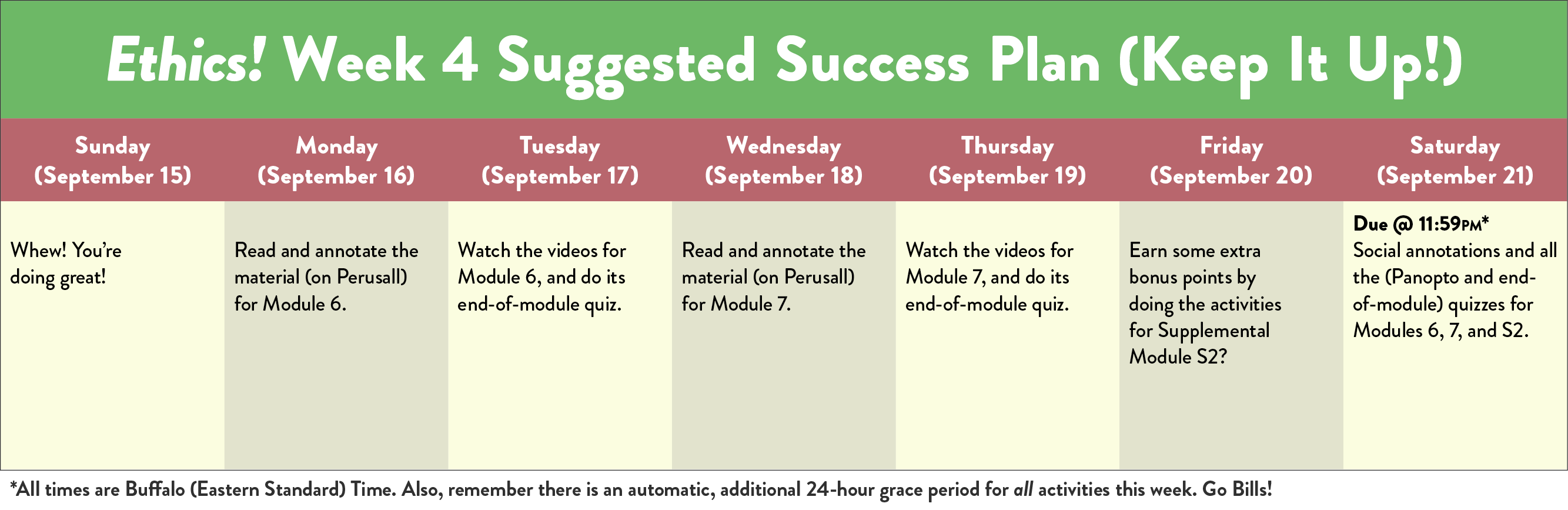 Ethics! Week 4 Suggested Success Plan (Keep It Up!)

| Sunday (September 15) | Monday (September 16) | Tuesday (September 17) | Wednesday (September 18) | Thursday (September 19) | Friday (September 20) | Saturday (September 21) |
|---|---|---|---|---|---|---|
| Whew! You're doing great! | Read and annotate the material (on Perusall) for Module 6. | Watch the videos for Module 6, and do its end-of-module quiz. | Read and annotate the material (on Perusall) for Module 7. | Watch the videos for Module 7, and do its end-of-module quiz. | Earn some extra bonus points by doing the activities for Supplemental Module S2? | Due @ 11:59PM* Social annotations and all the (Panopto and end-of-module) quizzes for Modules 6, 7, and S2. |

*All times are Buffalo (Eastern Standard) Time. Also, remember there is an automatic, additional 24-hour grace period for all activities this week. Go Bills!